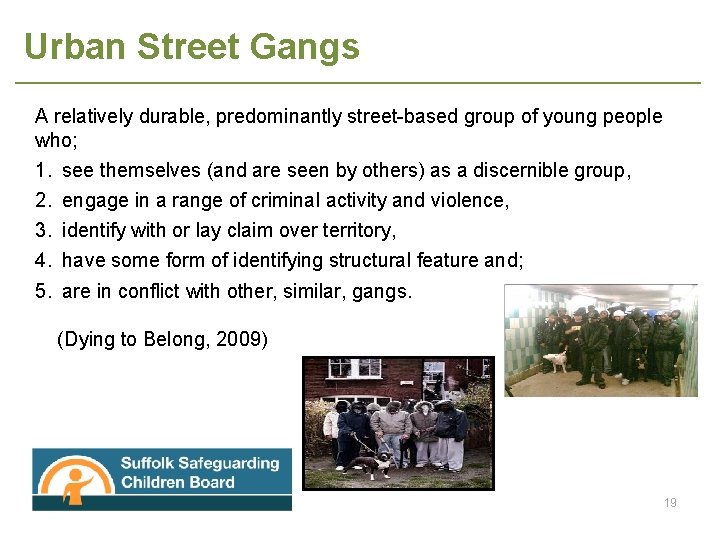 Urban Street Gangs

A relatively durable, predominantly street-based group of young people who;

1. see themselves (and are seen by others) as a discernible group,
2. engage in a range of criminal activity and violence,
3. identify with or lay claim over territory,
4. have some form of identifying structural feature and;
5. are in conflict with other, similar, gangs.

(Dying to Belong, 2009)

Suffolk Safeguarding Children Board

19